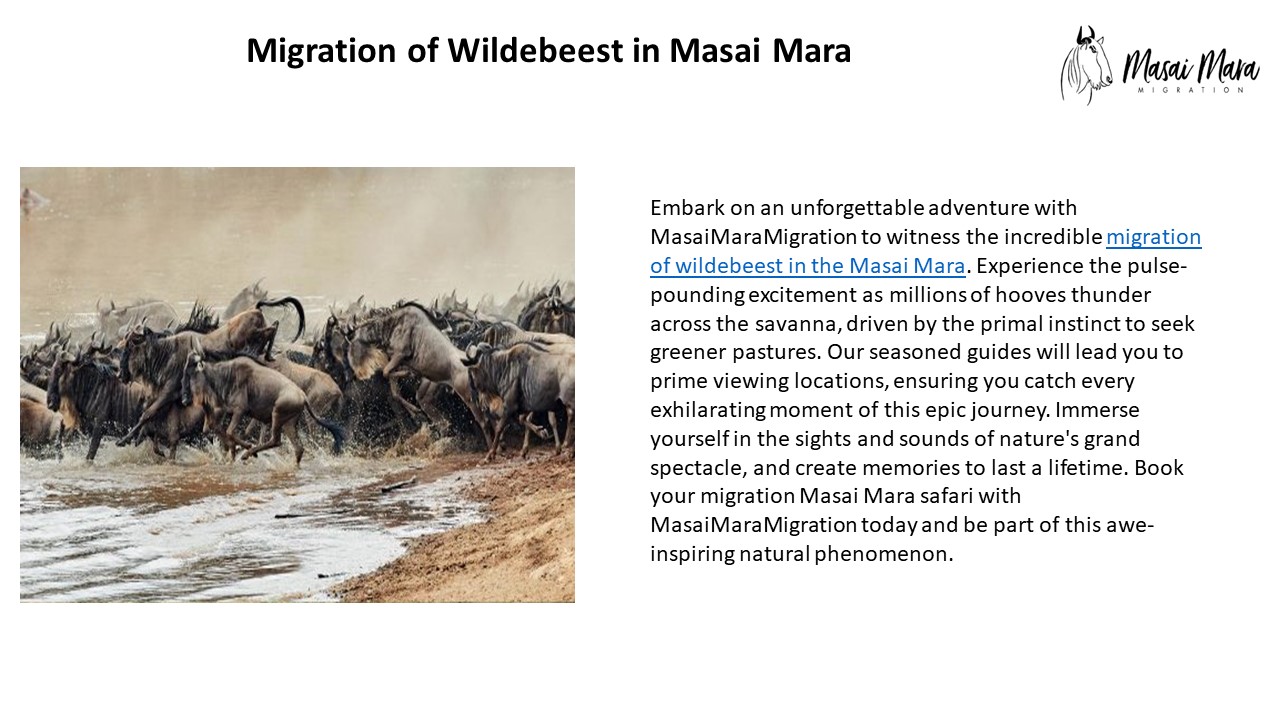 Migration of Wildebeest in Masai Mara

Masai Mara
MIGRATION

Embark on an unforgettable adventure with MasaiMaraMigration to witness the incredible migration of wildebeest in the Masai Mara. Experience the pulse-pounding excitement as millions of hooves thunder across the savanna, driven by the primal instinct to seek greener pastures. Our seasoned guides will lead you to prime viewing locations, ensuring you catch every exhilarating moment of this epic journey. Immerse yourself in the sights and sounds of nature's grand spectacle, and create memories to last a lifetime. Book your migration Masai Mara safari with MasaiMaraMigration today and be part of this awe-inspiring natural phenomenon.